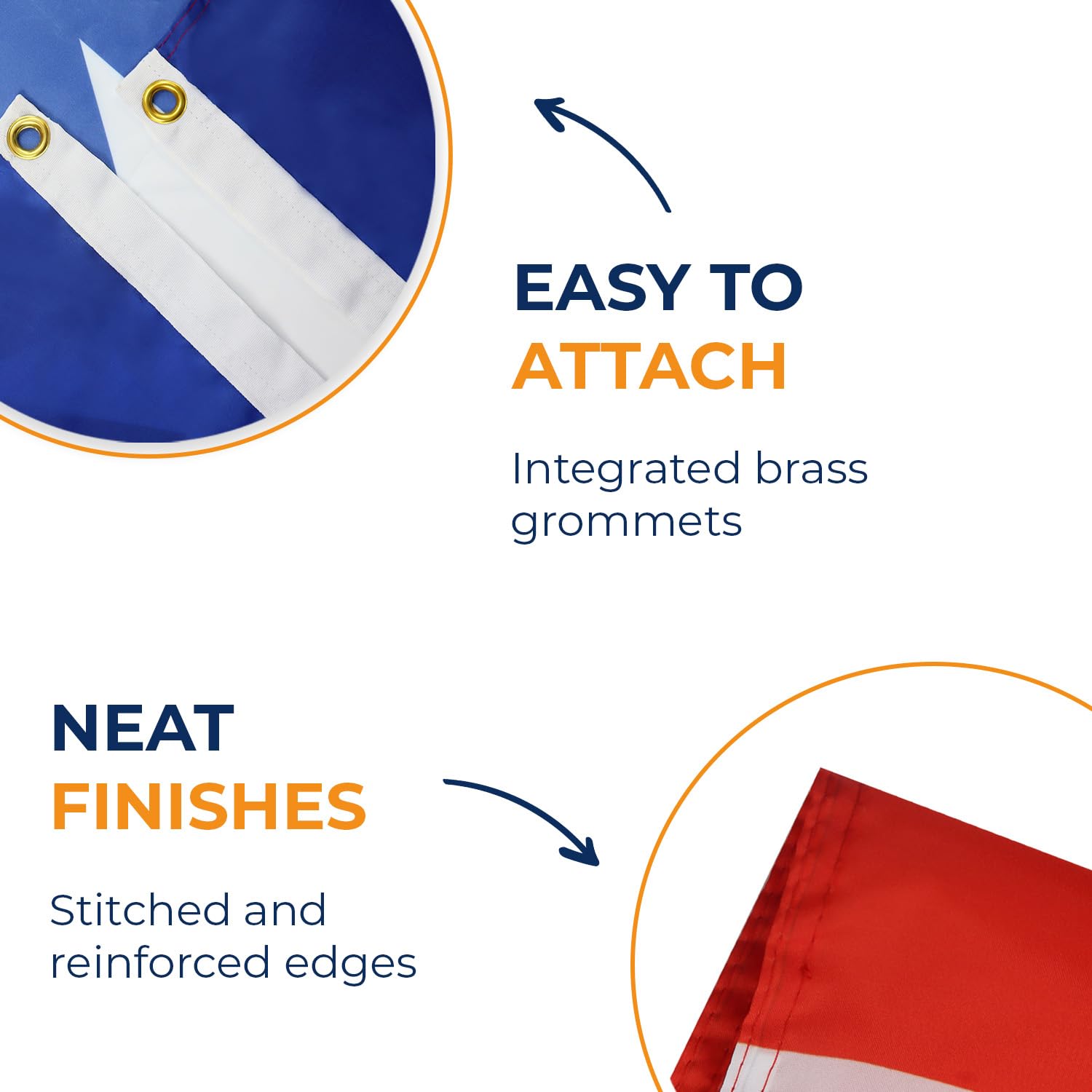 EASY TO
ATTACH

Integrated brass grommets

NEAT
FINISHES

Stitched and reinforced edges